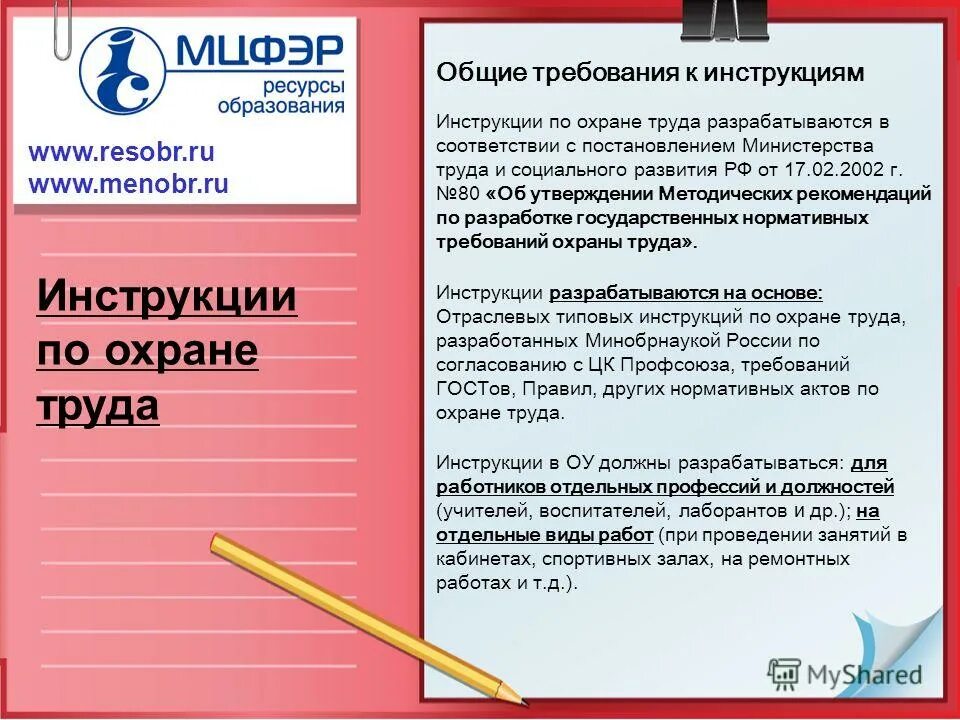 МЦФЭР
ресурсы
образования

www.resobr.ru
www.menobr.ru

Инструкции по охране труда

Общие требования к инструкциям

Инструкции по охране труда разрабатываются в соответствии с постановлением Министерства труда и социального развития РФ от 17.02.2002 г. №80 «Об утверждении Методических рекомендаций по разработке государственных нормативных требований охраны труда».

Инструкции разрабатываются на основе: Отраслевых типовых инструкций по охране труда, разработанных Минобрнаукой России по согласованию с ЦК Профсоюза, требований ГОСТов, Правил, других нормативных актов по охране труда.

Инструкции в ОУ должны разрабатываться: для работников отдельных профессий и должностей (учителей, воспитателей, лаборантов и др.); на отдельные виды работ (при проведении занятий в кабинетах, спортивных залах, на ремонтных работах и т.д.).

MyShared